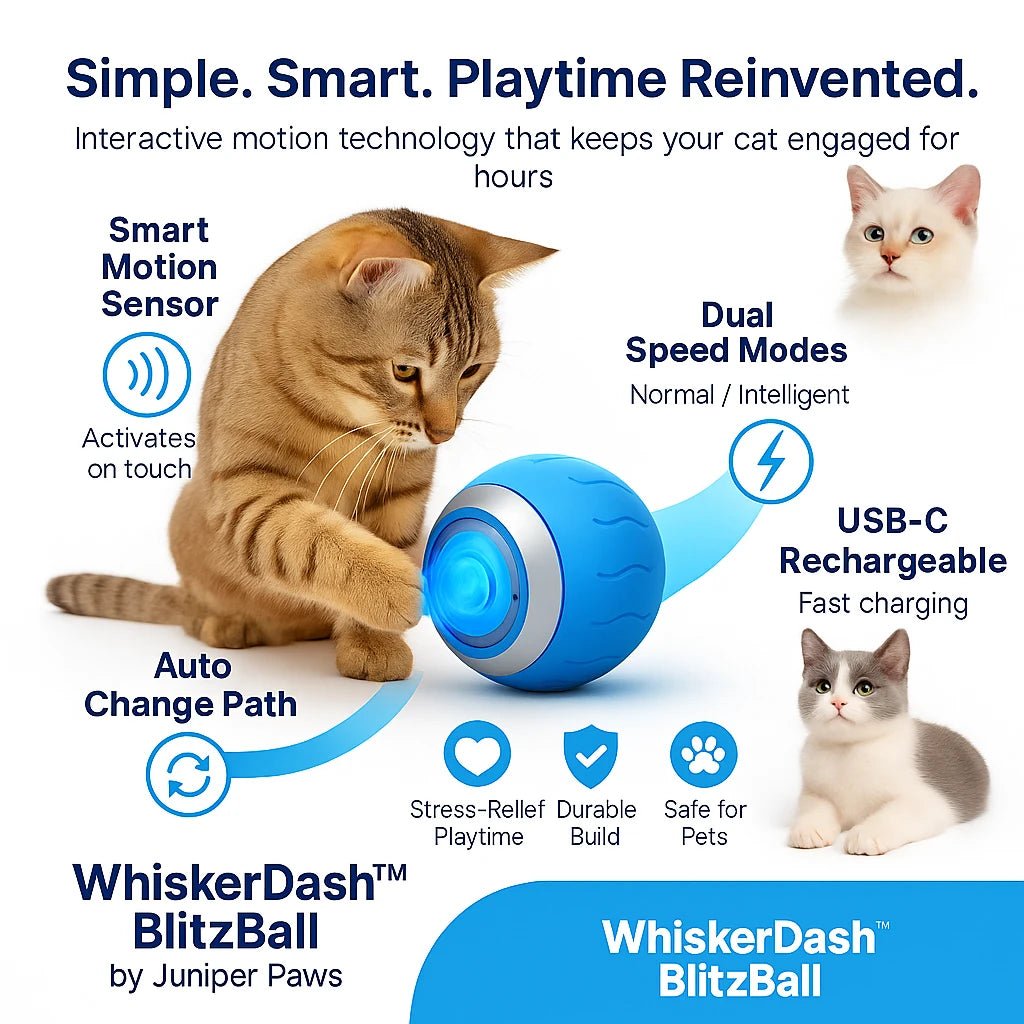 Simple. Smart. Playtime Reinvented.

Interactive motion technology that keeps your cat engaged for hours

Smart Motion Sensor

Activates on touch

Dual Speed Modes

Normal / Intelligent

USB-C Rechargeable

Fast charging

Auto Change Path

Stress-Rellef Playtime

Durable Build

Safe for Pets

WhiskerDash™ BlitzBall

by Juniper Paws

WhiskerDash™ BlitzBall